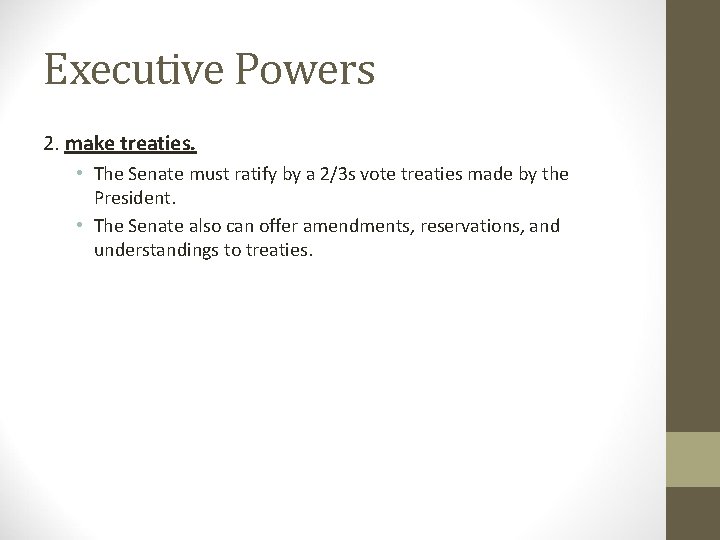 Executive Powers

2. make treaties.

• The Senate must ratify by a 2/3s vote treaties made by the President.

• The Senate also can offer amendments, reservations, and understandings to treaties.